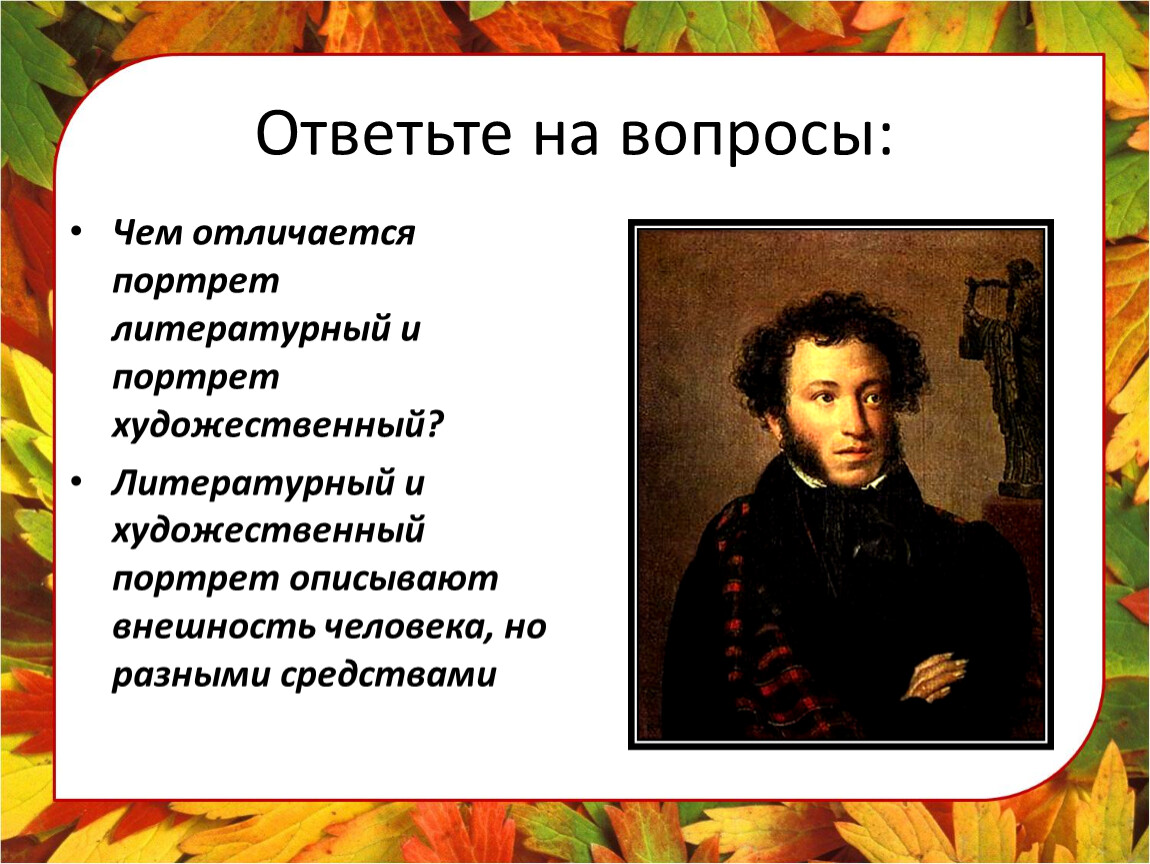 Ответьте на вопросы:

• Чем отличается портрет литературный и портрет художественный?

• Литературный и художественный портрет описывают внешность человека, но разными средствами